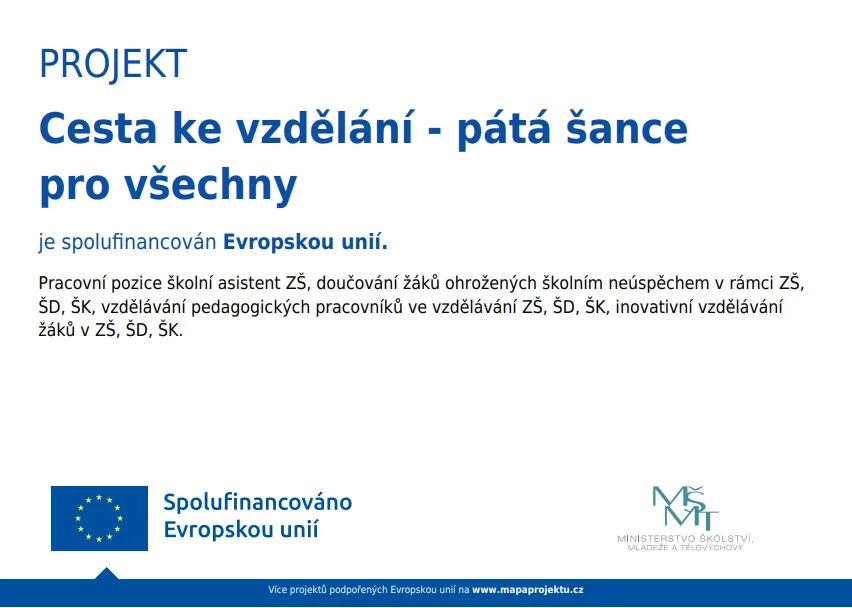 PROJEKT

Cesta ke vzdělání - pátá šance pro všechny

je spolufinancován Evropskou unií.

Pracovní pozice školní asistent ZŠ, doučování žáků ohrožených školním neúspěchem v rámci ZŠ, ŠD, ŠK, vzdělávání pedagogických pracovníků ve vzdělávání ZŠ, ŠD, ŠK, inovativní vzdělávání žáků v ZŠ, ŠD, ŠK.

Spolufinancováno Evropskou unií

MŠMT
MINISTERSTVO ŠKOLSTVÍ, MLÁDEŽE A TĚLOVÝCHOVY

Více projektů podpořených Evropskou unií na www.mapaprojektu.cz